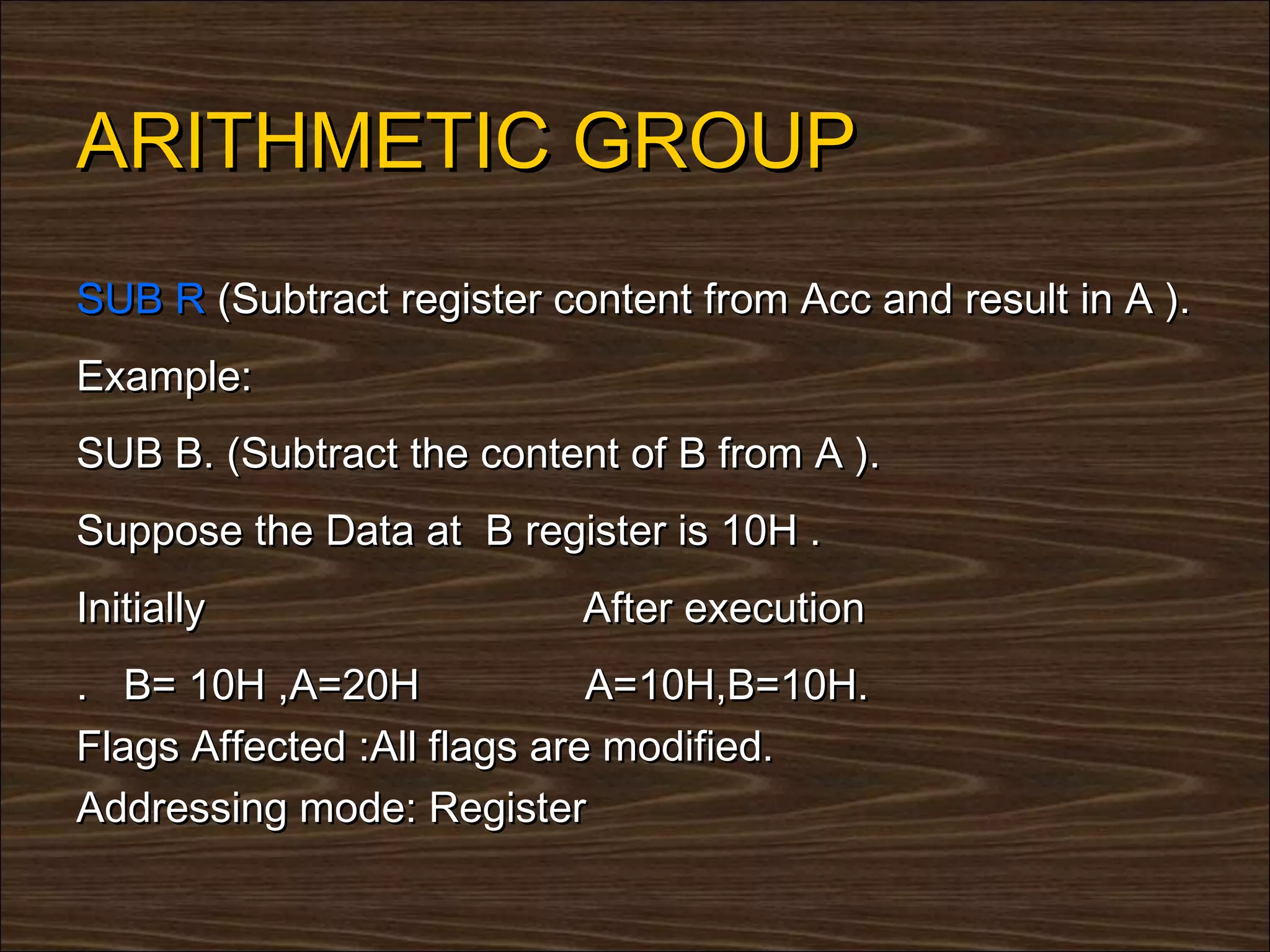 ARITHMETIC GROUP

SUB R (Subtract register content from Acc and result in A ).

Example:

SUB B. (Subtract the content of B from A ).

Suppose the Data at B register is 10H .

Initially After execution

. B= 10H ,A=20H A=10H,B=10H.

Flags Affected :All flags are modified.

Addressing mode: Register